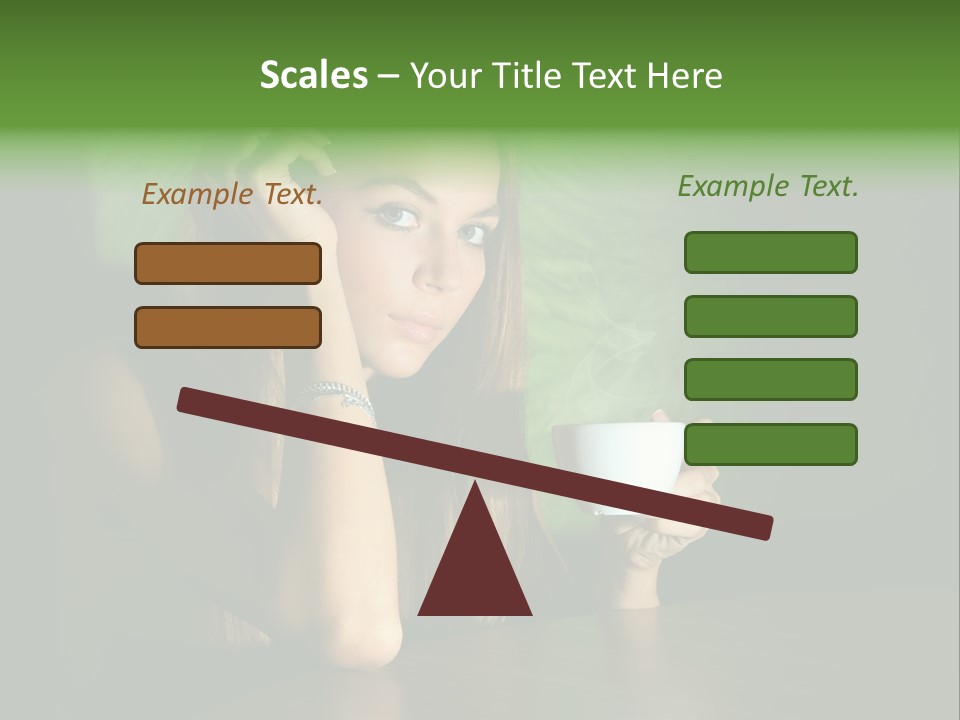 Scales – Your Title Text Here

Example Text.

Example Text.